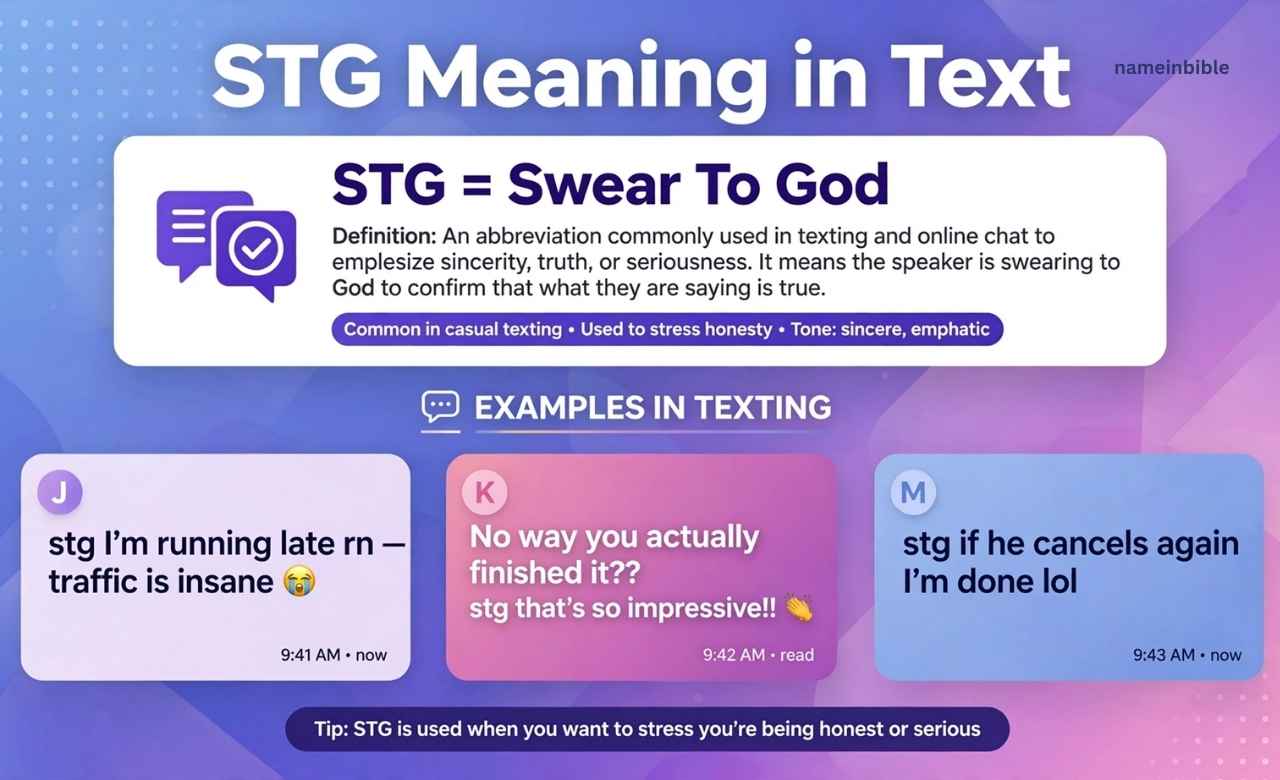 STG Meaning in Text

nameinbible

STG = Swear To God

Definition: An abbreviation commonly used in texting and online chat to emplesize sincerity, truth, or seriousness. It means the speaker is swearing to God to confirm that what they are saying is true.

Common in casual texting • Used to stress honesty • Tone: sincere, emphatic

EXAMPLES IN TEXTING

J
stg I'm running late rn — traffic is insane 😭
9:41 AM • now

K
No way you actually finished it??
stg that's so impressive!! 👏
9:42 AM • read

M
stg if he cancels again I'm done lol
9:43 AM • now

Tip: STG is used when you want to stress you're being honest or serious